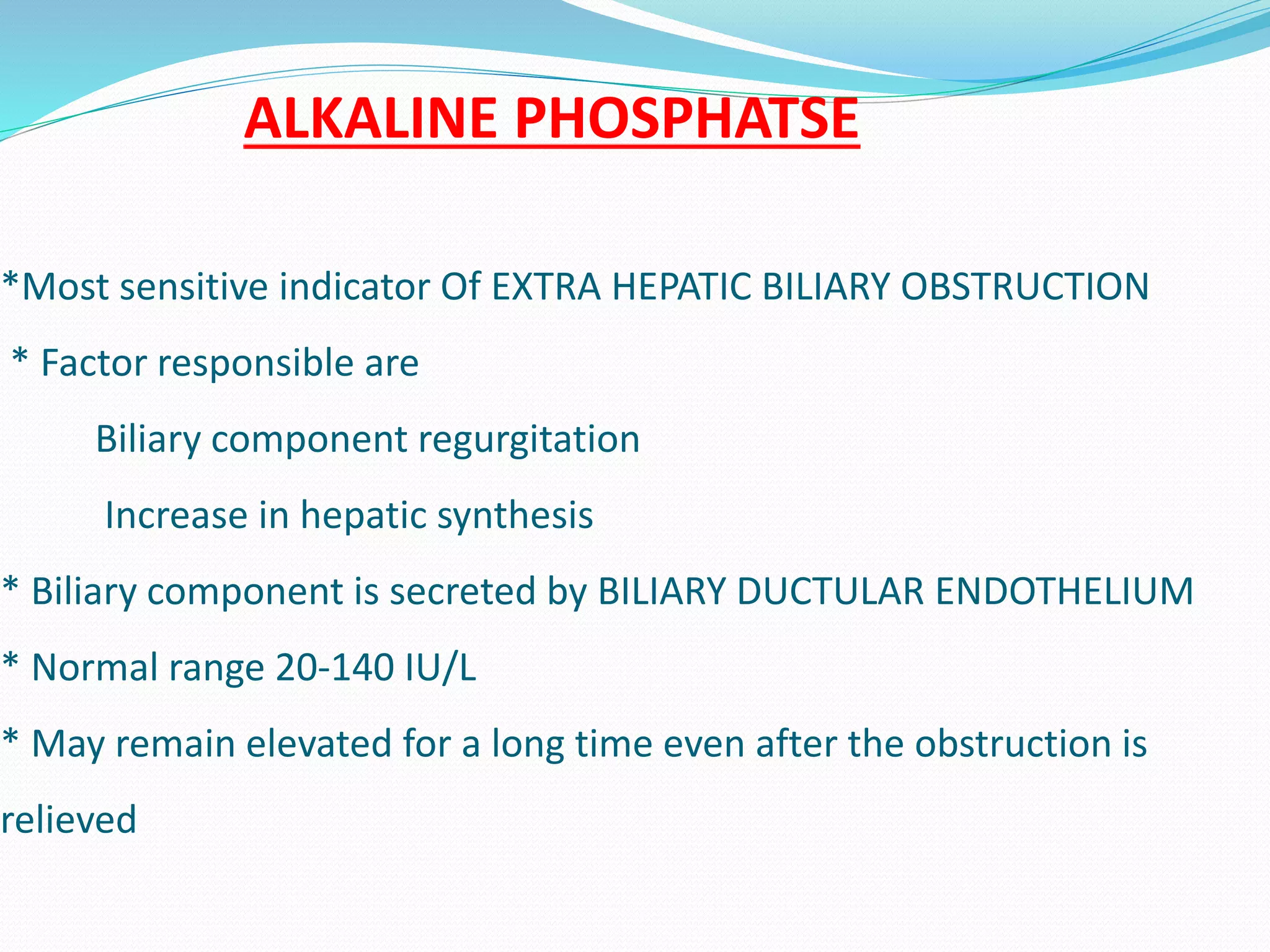 ALKALINE PHOSPHATSE

*Most sensitive indicator Of EXTRA HEPATIC BILIARY OBSTRUCTION

* Factor responsible are

Biliary component regurgitation

Increase in hepatic synthesis

* Biliary component is secreted by BILIARY DUCTULAR ENDOTHELIUM

* Normal range 20-140 IU/L

* May remain elevated for a long time even after the obstruction is relieved